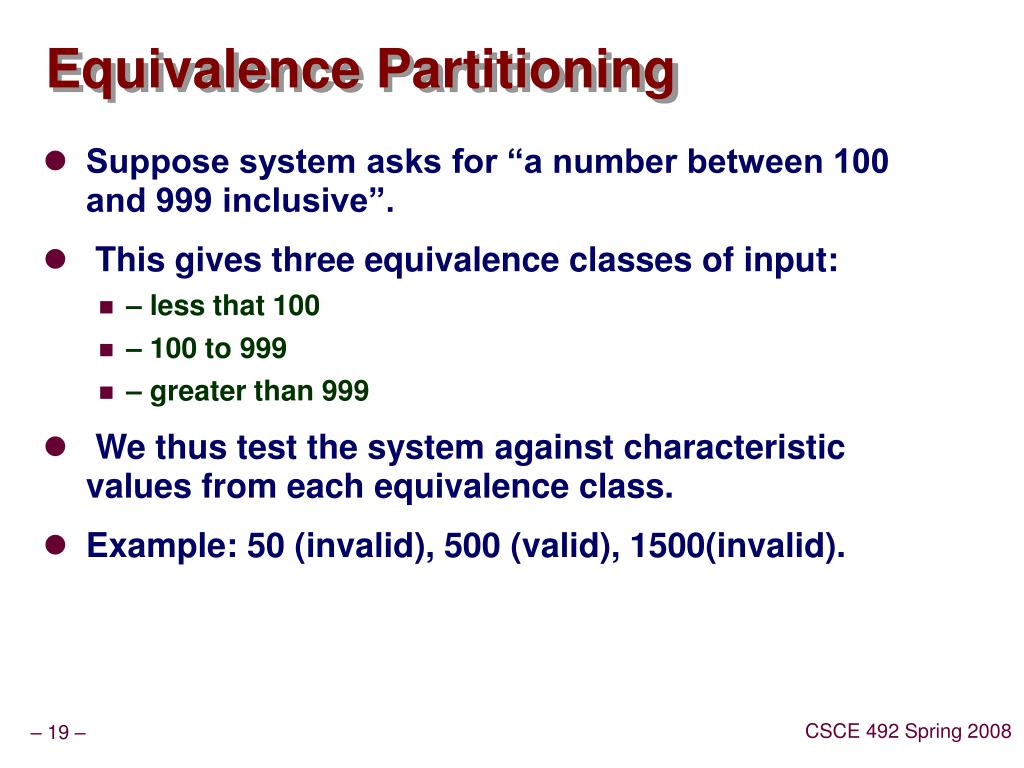 Equivalence Partitioning

Suppose system asks for “a number between 100 and 999 inclusive”.

This gives three equivalence classes of input:

– less that 100

– 100 to 999

– greater than 999

We thus test the system against characteristic values from each equivalence class.

Example: 50 (invalid), 500 (valid), 1500(invalid).

– 19 –

CSCE 492 Spring 2008